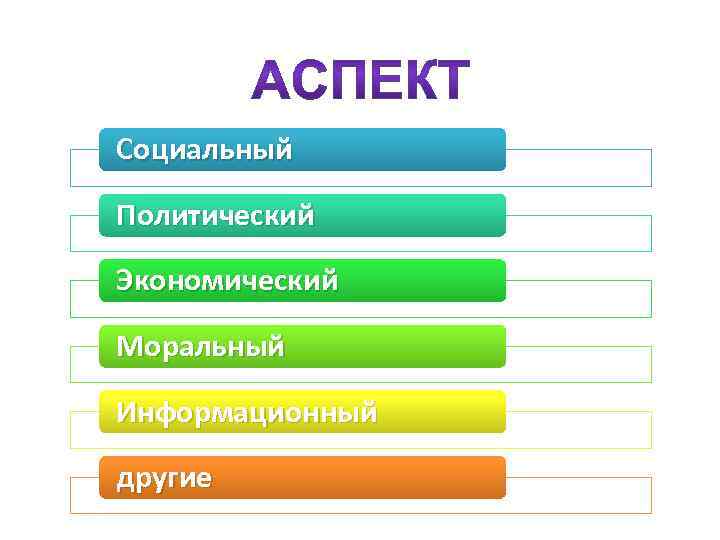 АСПЕКТ

Социальный

Политический

Экономический

Моральный

Информационный

другие